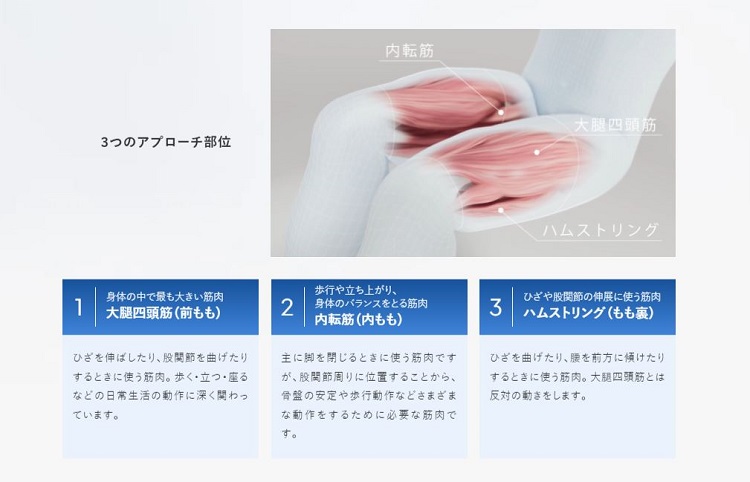 3つのアプローチ部位

内転筋

大腿四頭筋

ハムストリング

1 身体の中で最も大きい筋肉
大腿四頭筋（前もも）

ひざを伸ばしたり、股関節を曲げたりするときに使う筋肉。歩く・立つ・座るなどの日常生活の動作に深く関わっています。

2 歩行や立ち上がり、身体のバランスをとる筋肉
内転筋（内もも）

主に脚を閉じるときに使う筋肉ですが、股関節周りに位置することから、骨盤の安定や歩行動作などさまざまな動作をするために必要な筋肉です。

3 ひざや股関節の伸展に使う筋肉
ハムストリング（もも裏）

ひざを曲げたり、腰を前方に傾けたりするときに使う筋肉。大腿四頭筋とは反対の動きをします。